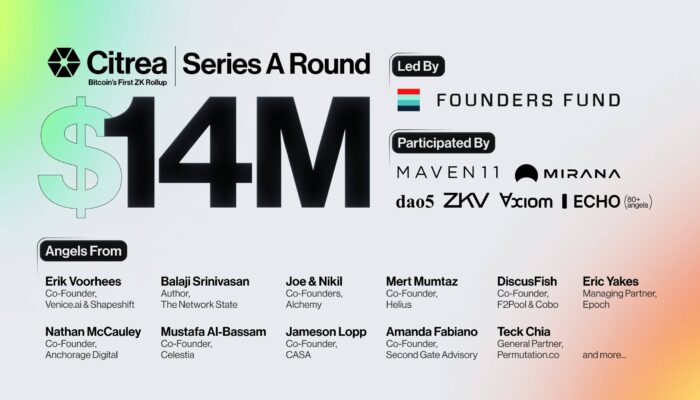 Citrea
Bitcoin's First ZK Rollup

Series A Round

$14M

Led By

FOUNDERS FUND

Participated By

MAVEN11 MIRANA

dao5 ZKV Axiom ECHO (80+ angels)

Angels From

Erik Voorhees
Co-Founder, Venice.ai & Shapeshift

Balaji Srinivasan
Author, The Network State

Joe & Nikil
Co-Founders, Alchemy

Mert Mumtaz
Co-Founder, Helius

DiscusFish
Co-Founder, F2Pool & Cobo

Eric Yakes
Managing Partner, Epoch

Nathan McCauley
Co-Founder, Anchorage Digital

Mustafa Al-Bassam
Co-Founder, Celestia

Jameson Lopp
Co-Founder, CASA

Amanda Fabiano
Co-Founder, Second Gate Advisory

Teck Chia
General Partner, Permutation.co

and more...